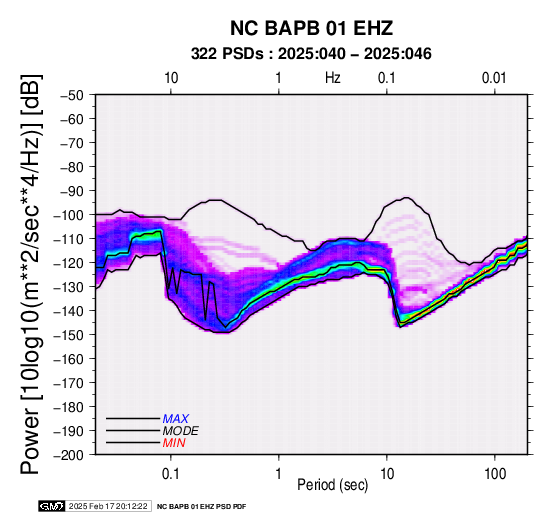 NC BAPB 01 EHZ
322 PSDs : 2025:040 – 2025:046

10
1
Hz
0.1
0.01

Power [10log10(m**2/sec**4/Hz)] [dB]

−50
−60
−70
−80
−90
−100
−110
−120
−130
−140
−150
−160
−170
−180
−190
−200

MAX
MODE
MIN

0.1
1
10
100
Period (sec)

GMT 2025 Feb 17 20:12:22 NC BAPB 01 EHZ PSD PDF